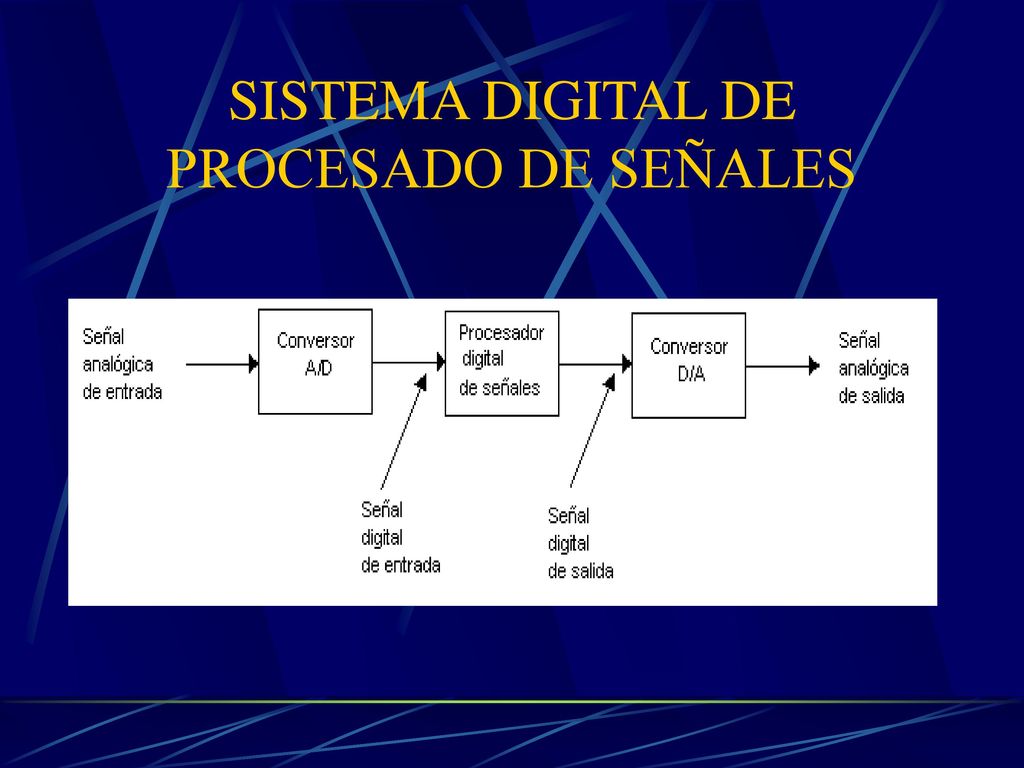 SISTEMA DIGITAL DE PROCESADO DE SEÑALES

Señal analógica de entrada

Conversor A/D

Procesador digital de señales

Conversor D/A

Señal analógica de salida

Señal digital de entrada

Señal digital de salida